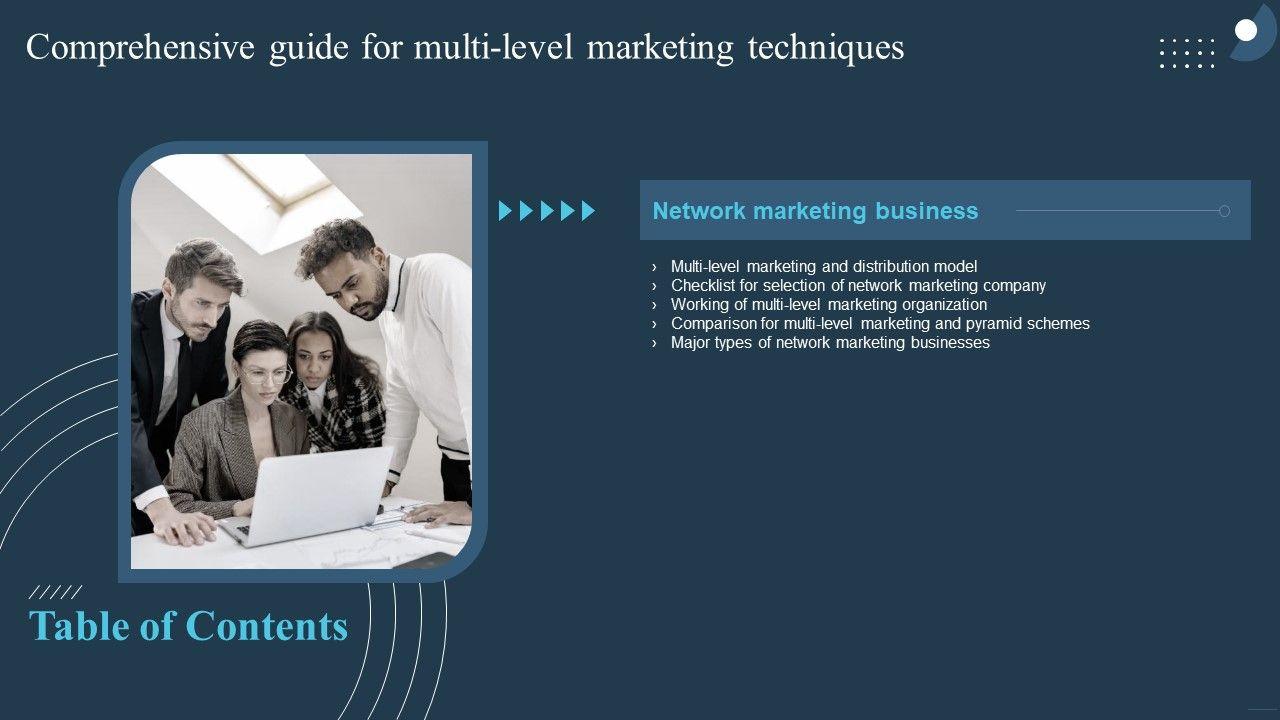 Comprehensive guide for multi-level marketing techniques

Network marketing business

› Multi-level marketing and distribution model
› Checklist for selection of network marketing company
› Working of multi-level marketing organization
› Comparison for multi-level marketing and pyramid schemes
› Major types of network marketing businesses

Table of Contents